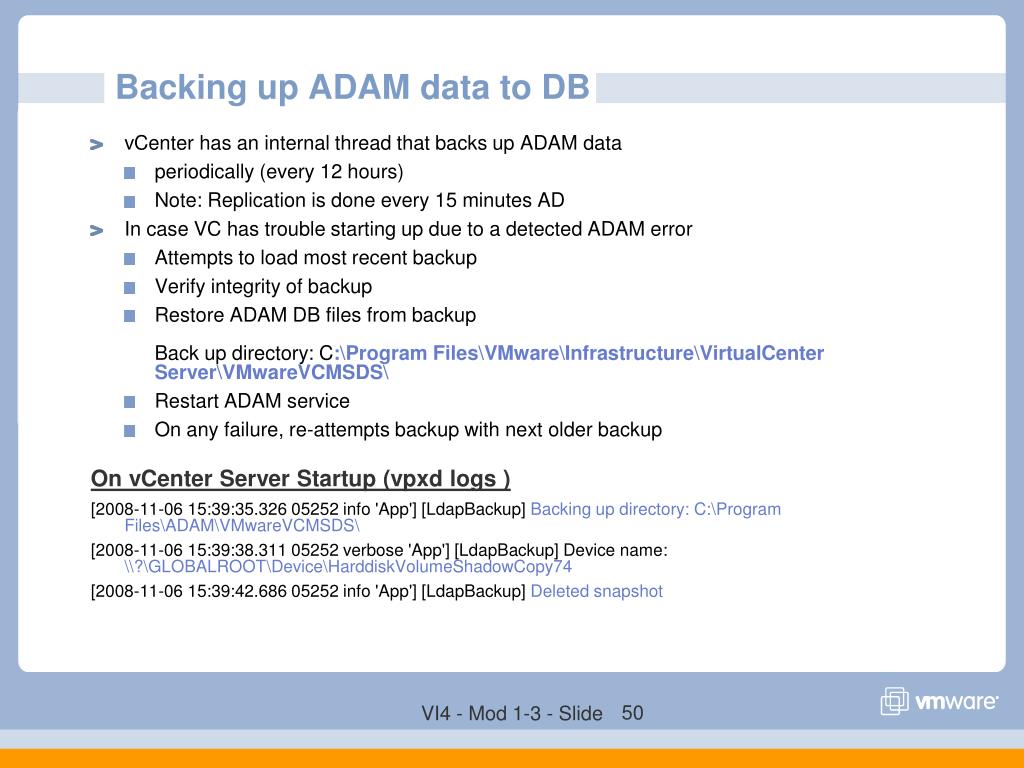 Backing up ADAM data to DB

vCenter has an internal thread that backs up ADAM data

periodically (every 12 hours)

Note: Replication is done every 15 minutes AD

In case VC has trouble starting up due to a detected ADAM error

Attempts to load most recent backup

Verify integrity of backup

Restore ADAM DB files from backup

Back up directory: C:\Program Files\VMware\Infrastructure\VirtualCenter Server\VMwareVCMSDS\

Restart ADAM service

On any failure, re-attempts backup with next older backup

On vCenter Server Startup (vpxd logs )

[2008-11-06 15:39:35.326 05252 info 'App'] [LdapBackup] Backing up directory: C:\Program Files\ADAM\VMwareVCMSDS\

[2008-11-06 15:39:38.311 05252 verbose 'App'] [LdapBackup] Device name: \\?\GLOBALROOT\Device\HarddiskVolumeShadowCopy74

[2008-11-06 15:39:42.686 05252 info 'App'] [LdapBackup] Deleted snapshot

VI4 - Mod 1-3 - Slide 50

vmware